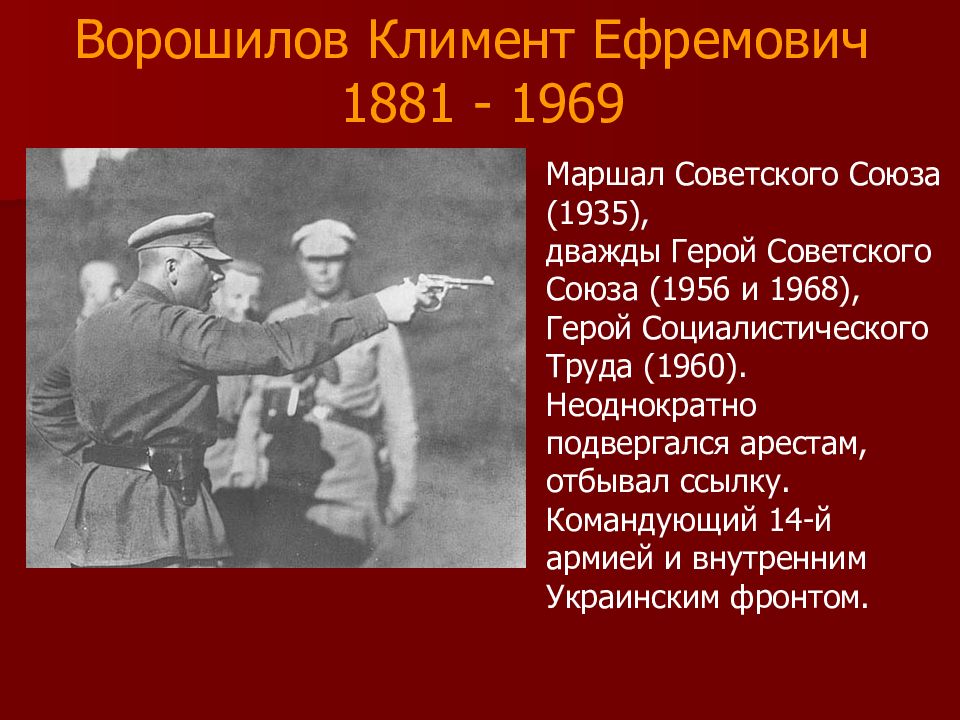 Ворошилов Климент Ефремович
1881 - 1969

Маршал Советского Союза (1935), дважды Герой Советского Союза (1956 и 1968), Герой Социалистического Труда (1960). Неоднократно подвергался арестам, отбывал ссылку. Командующий 14-й армией и внутренним Украинским фронтом.